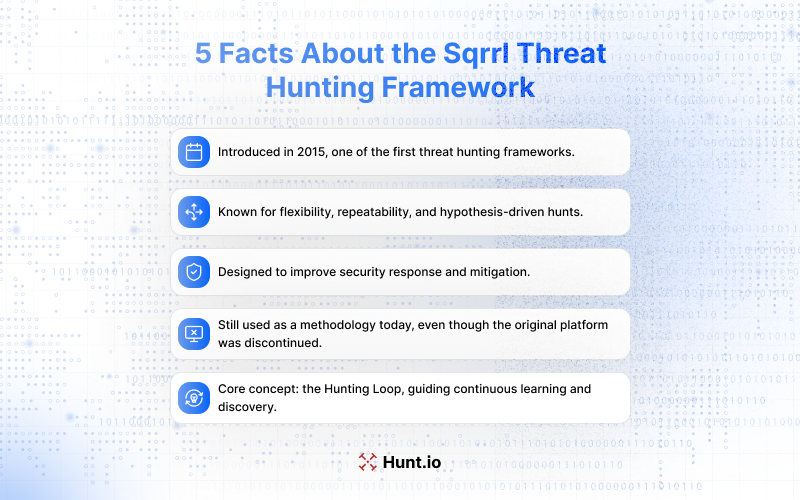 5 Facts About the Sqrrl Threat Hunting Framework

Introduced in 2015, one of the first threat hunting frameworks.

Known for flexibility, repeatability, and hypothesis-driven hunts.

Designed to improve security response and mitigation.

Still used as a methodology today, even though the original platform was discontinued.

Core concept: the Hunting Loop, guiding continuous learning and discovery.

Hunt.io